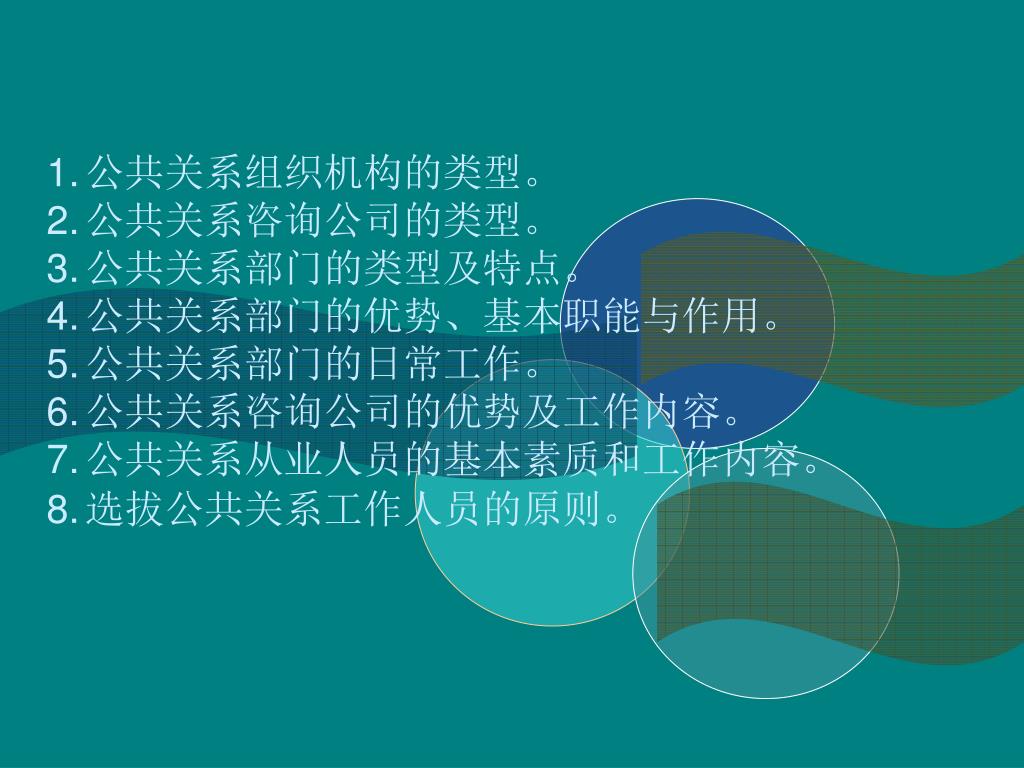 1. 公共关系组织机构的类型。
2. 公共关系咨询公司的类型。
3. 公共关系部门的类型及特点。
4. 公共关系部门的优势、基本职能与作用。
5. 公共关系部门的日常工作。
6. 公共关系咨询公司的优势及工作内容。
7. 公共关系从业人员的基本素质和工作内容。
8. 选拔公共关系工作人员的原则。